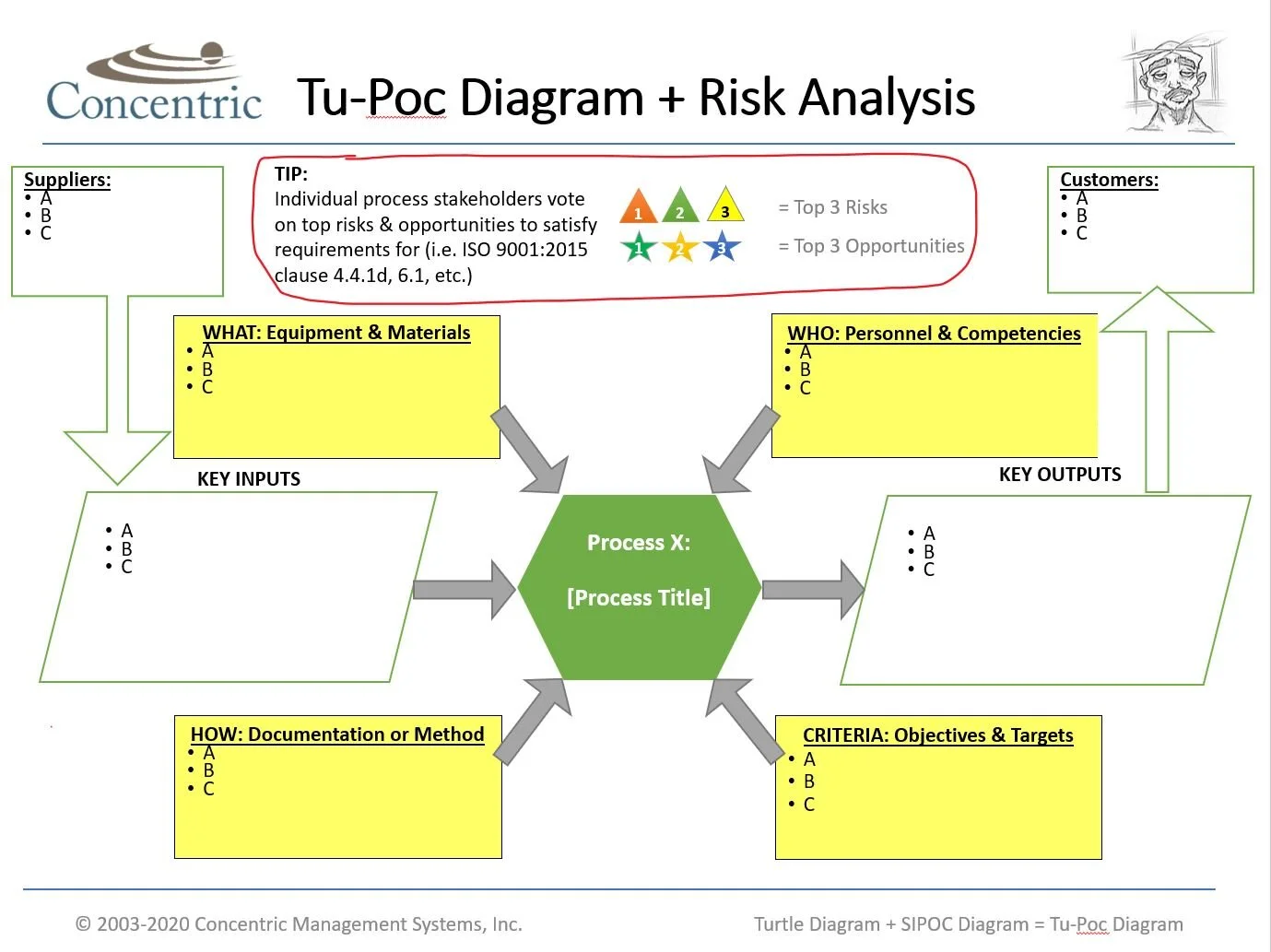 Concentric

Tu-Poc Diagram + Risk Analysis

Suppliers:
• A
• B
• C

TIP:
Individual process stakeholders vote on top risks & opportunities to satisfy requirements for (i.e. ISO 9001:2015 clause 4.4.1d, 6.1, etc.)

1 2 3 = Top 3 Risks

1 2 3 = Top 3 Opportunities

Customers:
• A
• B
• C

WHAT: Equipment & Materials
• A
• B
• C

WHO: Personnel & Competencies
• A
• B
• C

KEY INPUTS
• A
• B
• C

Process X:

[Process Title]

KEY OUTPUTS
• A
• B
• C

HOW: Documentation or Method
• A
• B
• C

CRITERIA: Objectives & Targets
• A
• B
• C

© 2003-2020 Concentric Management Systems, Inc.

Turtle Diagram + SIPOC Diagram = Tu-Poc Diagram